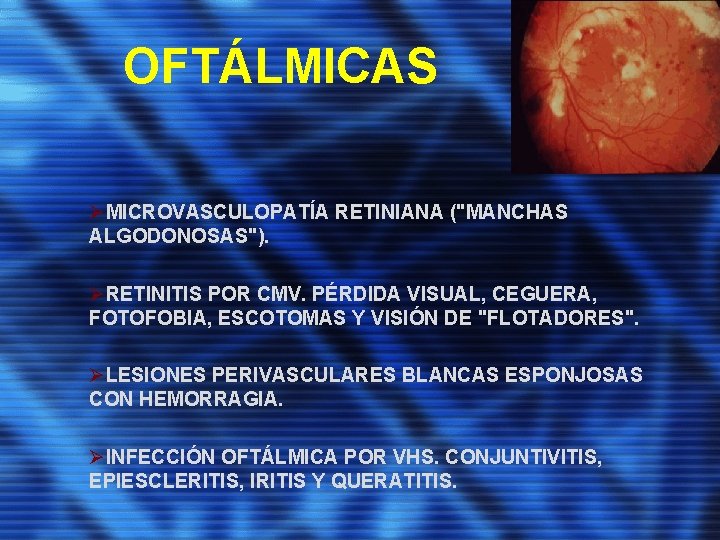 OFTÁLMICAS

➢MICROVASCULOPATÍA RETINIANA ("MANCHAS ALGODONOSAS").

➢RETINITIS POR CMV. PÉRDIDA VISUAL, CEGUERA, FOTOFOBIA, ESCOTOMAS Y VISIÓN DE "FLOTADORES".

➢LESIONES PERIVASCULARES BLANCAS ESPONJOSAS CON HEMORRAGIA.

➢INFECCIÓN OFTÁLMICA POR VHS. CONJUNTIVITIS, EPIESCLERITIS, IRITIS Y QUERATITIS.